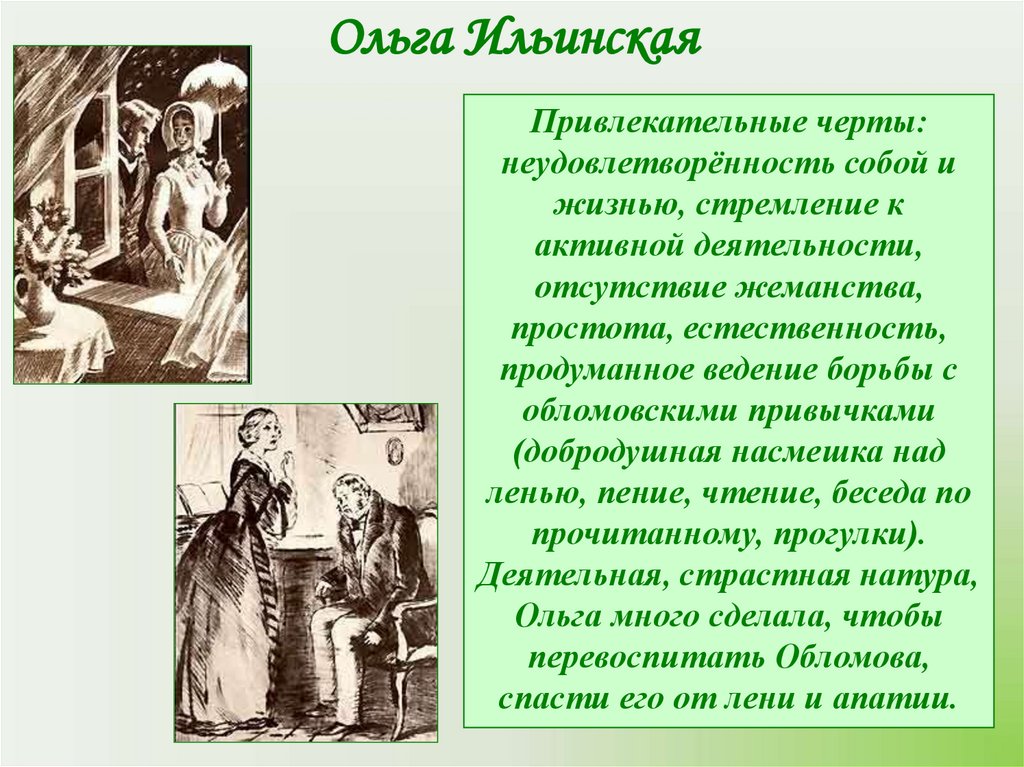 Ольга Ильинская

Привлекательные черты: неудовлетворённость собой и жизнью, стремление к активной деятельности, отсутствие жеманства, простота, естественность, продуманное ведение борьбы с обломовскими привычками (добродушная насмешка над ленью, пение, чтение, беседа по прочитанному, прогулки). Деятельная, страстная натура, Ольга много сделала, чтобы перевоспитать Обломова, спасти его от лени и апатии.